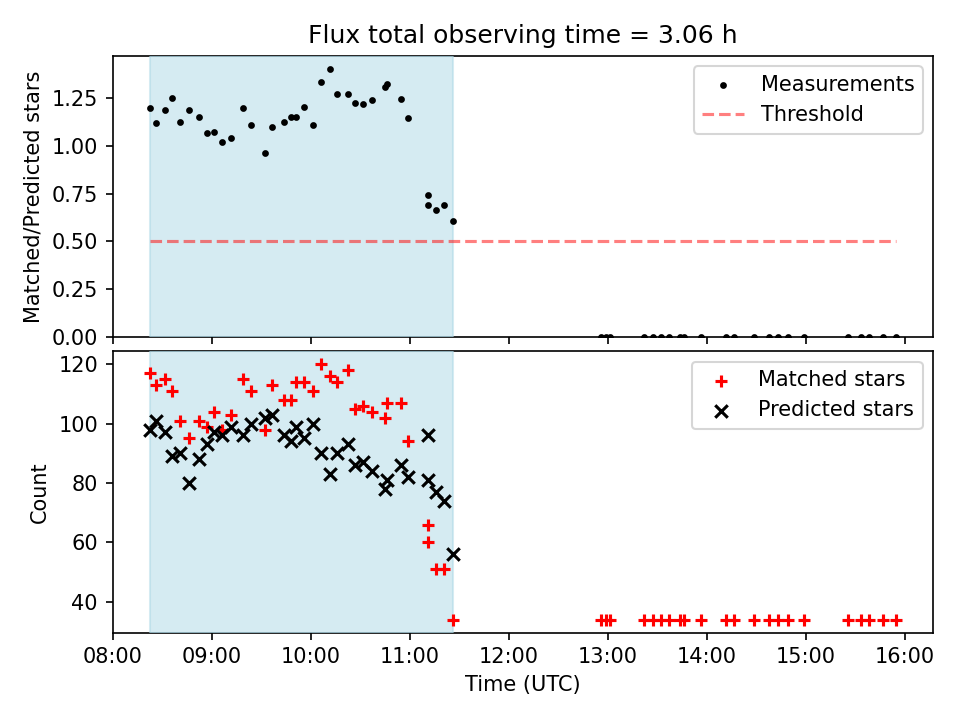 Flux total observing time = 3.06 h

Matched/Predicted stars

1.25
1.00
0.75
0.50
0.25
0.00

Measurements
Threshold

Count

120
100
80
60
40

Matched stars
Predicted stars

08:00 09:00 10:00 11:00 12:00 13:00 14:00 15:00 16:00

Time (UTC)